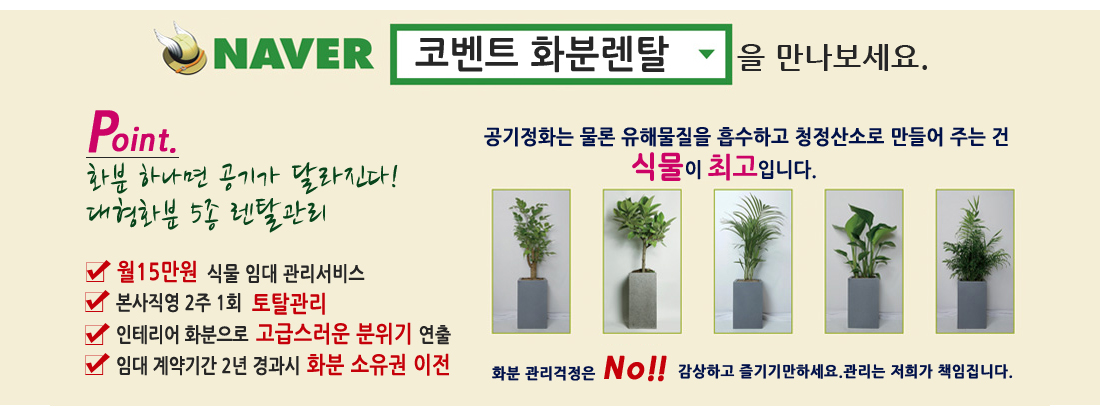 NAVER 코벤트 화분렌탈 을 만나보세요.

Point.
화분 하나면 공기가 달라진다!
대형화분 5종 렌탈관리

월15만원 식물 임대 관리서비스
본사직영 2주 1회 토탈관리
인테리어 화분으로 고급스러운 분위기 연출
임대 계약기간 2년 경과시 화분 소유권 이전

공기정화는 물론 유해물질을 흡수하고 청정산소로 만들어 주는 건
식물이 최고입니다.

화분 관리걱정은 No!! 감상하고 즐기기만하세요.관리는 저희가 책임집니다.